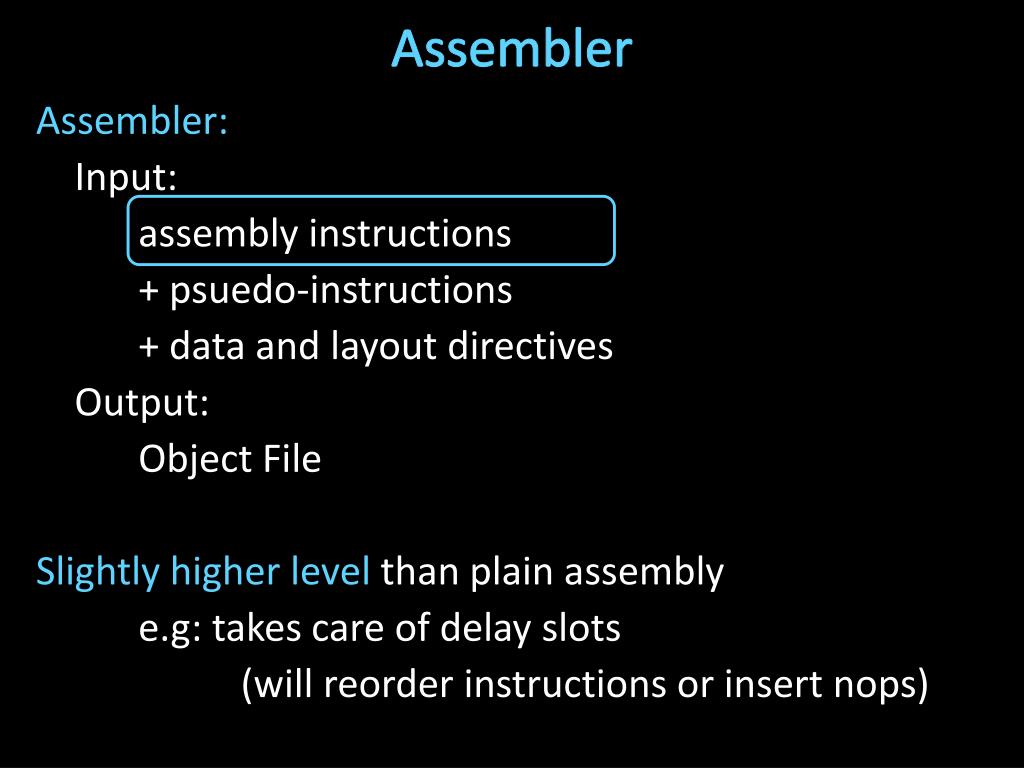 Assembler

Assembler:
Input:
assembly instructions
+ psuedo-instructions
+ data and layout directives
Output:
Object File

Slightly higher level than plain assembly
e.g: takes care of delay slots
(will reorder instructions or insert nops)